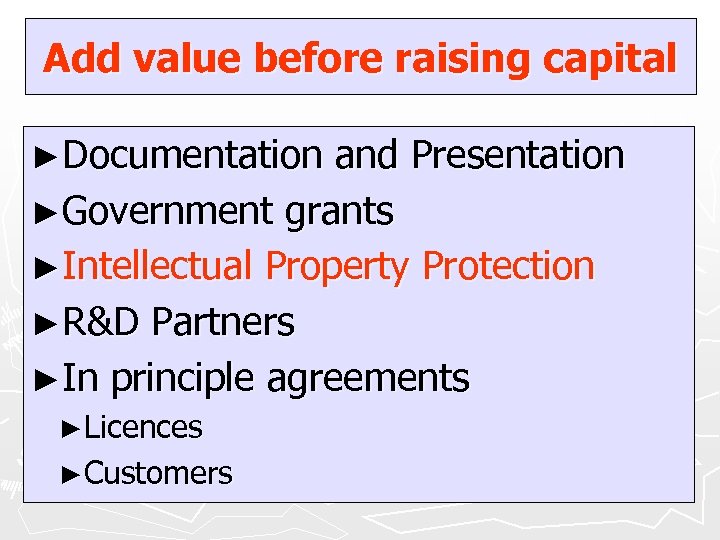 Add value before raising capital

►Documentation and Presentation
►Government grants
►Intellectual Property Protection
►R&D Partners
►In principle agreements
►Licences
►Customers